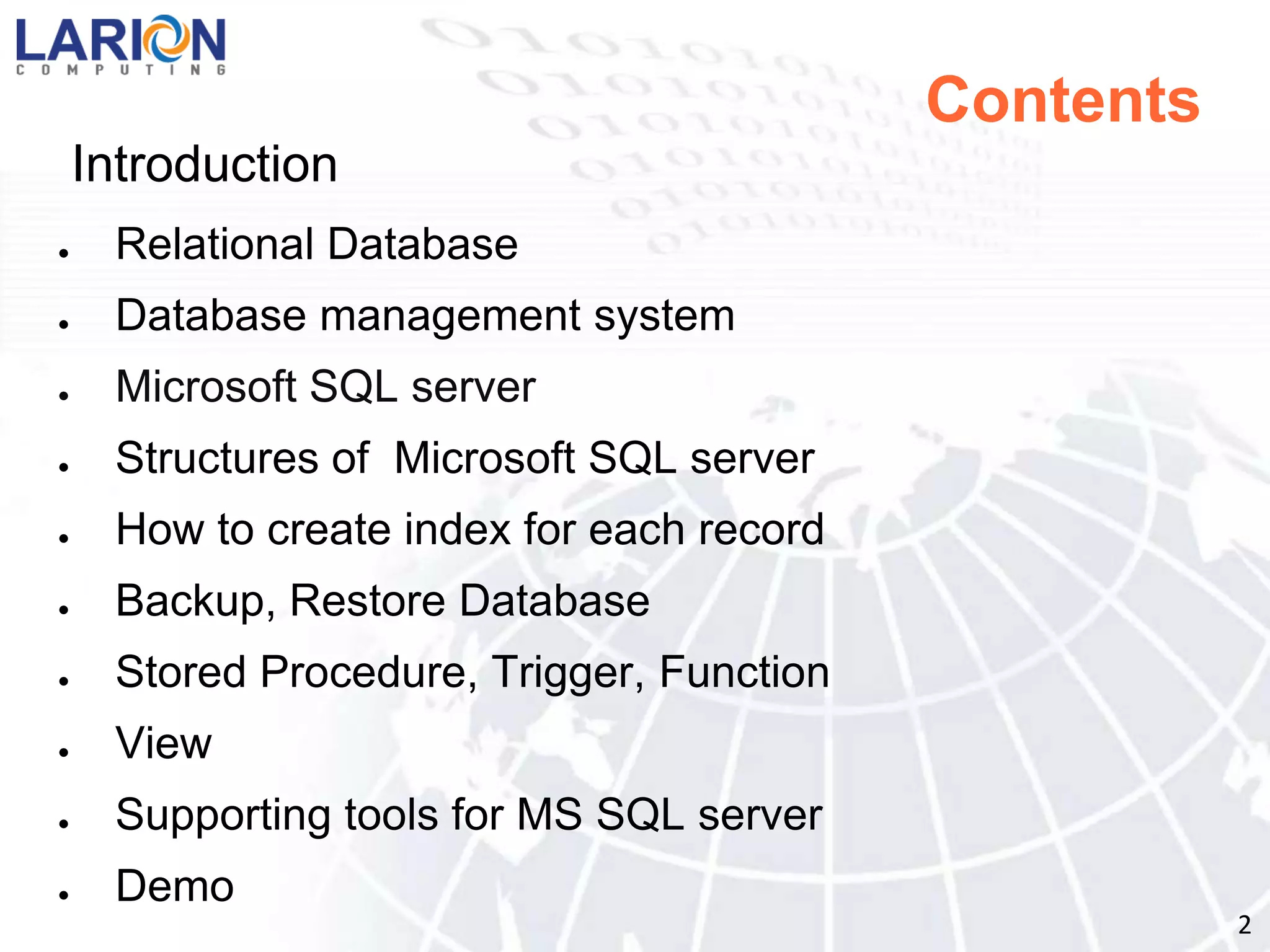 LARION
COMPUTING

Contents

Introduction

- Relational Database
- Database management system
- Microsoft SQL server
- Structures of  Microsoft SQL server
- How to create index for each record
- Backup, Restore Database
- Stored Procedure, Trigger, Function
- View
- Supporting tools for MS SQL server
- Demo

2